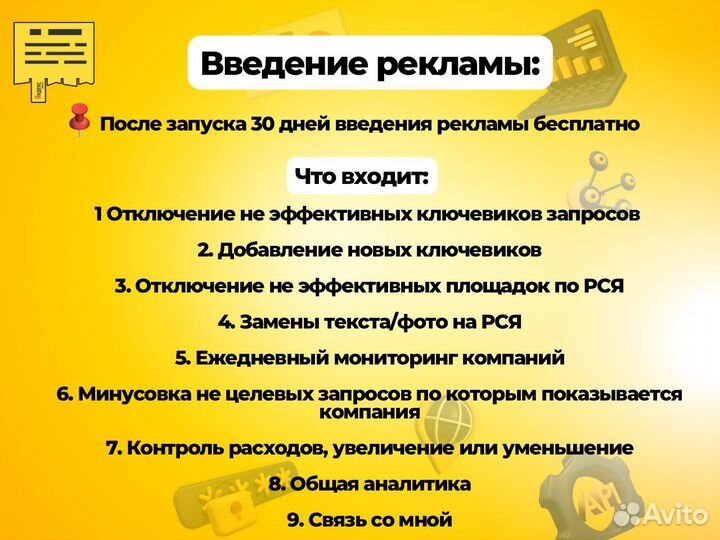 Введение рекламы:

После запуска 30 дней введения рекламы бесплатно

Что входит:

1 Отключение не эффективных ключевиков запросов

2. Добавление новых ключевиков

3. Отключение не эффективных площадок по РСЯ

4. Замены текста/фото на РСЯ

5. Ежедневный мониторинг компаний

6. Минусовка не целевых запросов по которым показывается компания

7. Контроль расходов, увеличение или уменьшение

8. Общая аналитика

9. Связь со мной

API

Avito